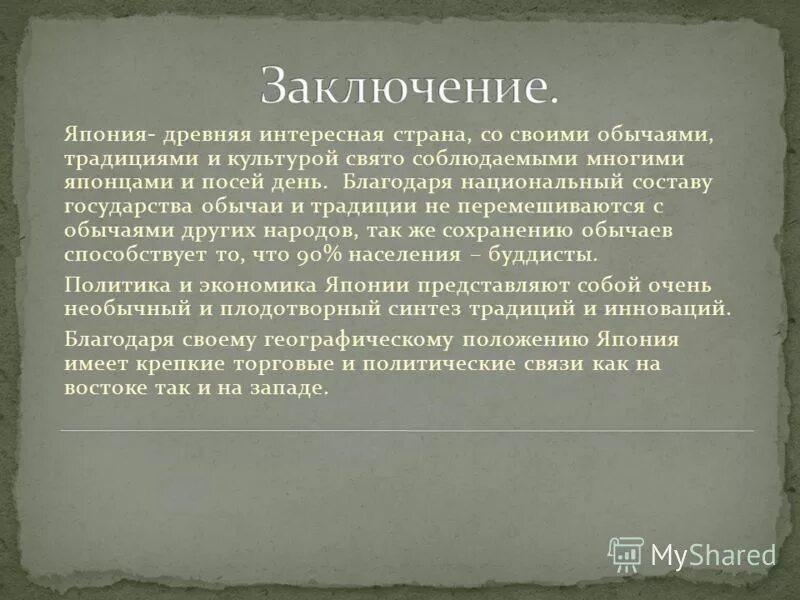 Заключение.

Япония- древняя интересная страна, со своими обычаями, традициями и культурой свято соблюдаемыми многими японцами и посей день. Благодаря национальный составу государства обычаи и традиции не перемешиваются с обычаями других народов, так же сохранению обычаев способствует то, что 90% населения – буддисты.

Политика и экономика Японии представляют собой очень необычный и плодотворный синтез традиций и инноваций.

Благодаря своему географическому положению Япония имеет крепкие торговые и политические связи как на востоке так и на западе.

MyShared